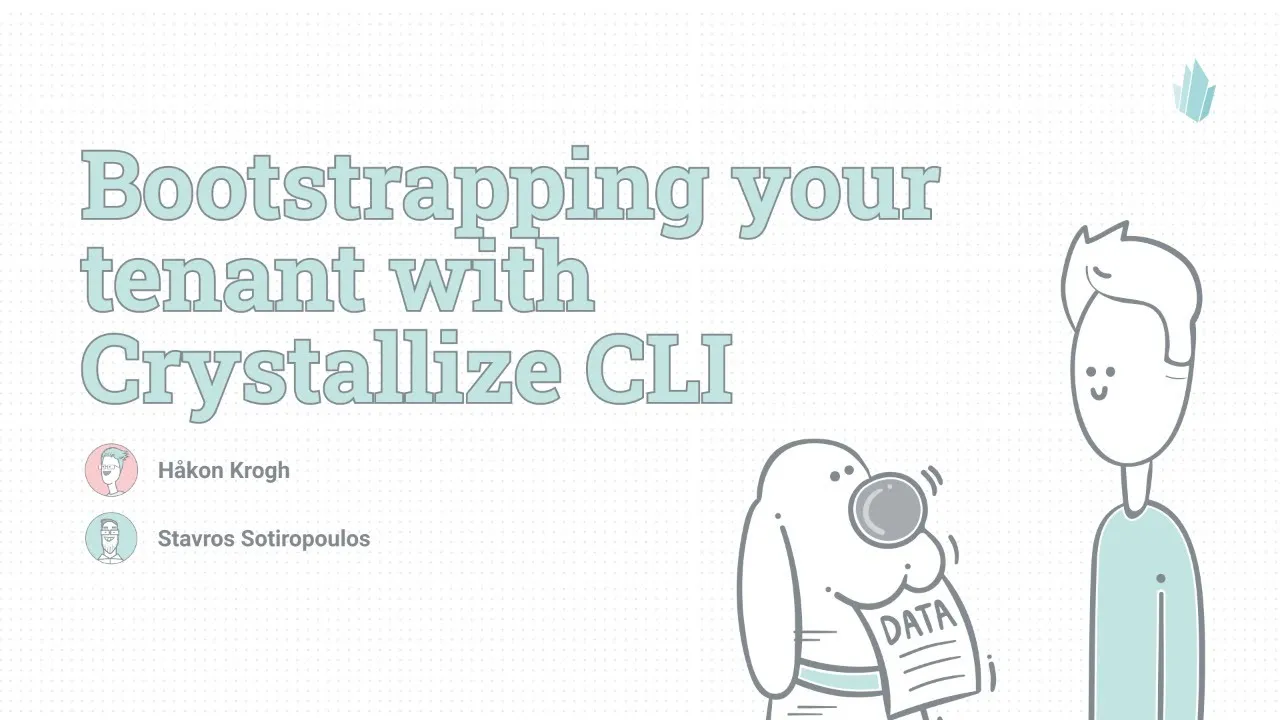 Bootstrapping your tenant with Crystallize CLI

Håkon Krogh

Stavros Sotiropoulos

DATA